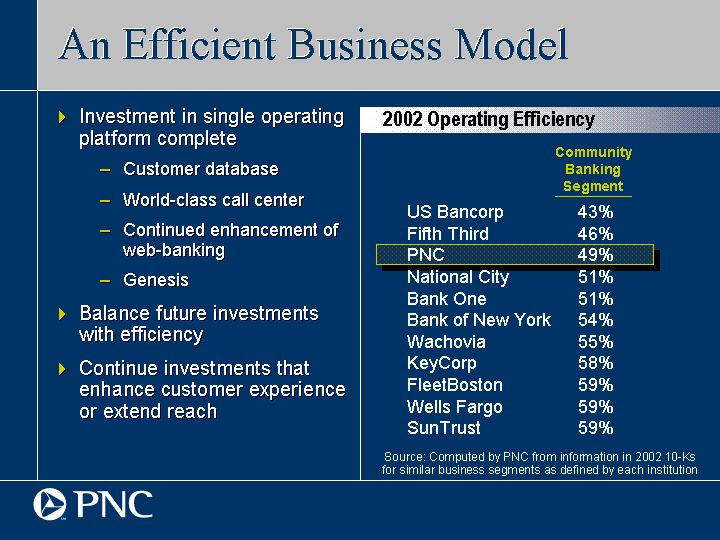 An Efficient Business Model

Investment in single operating platform complete

– Customer database
– World-class call center
– Continued enhancement of web-banking
– Genesis

Balance future investments with efficiency

Continue investments that enhance customer experience or extend reach

2002 Operating Efficiency

| | Community Banking Segment |
|---|---|
| US Bancorp | 43% |
| Fifth Third | 46% |
| PNC | 49% |
| National City | 51% |
| Bank One | 51% |
| Bank of New York | 54% |
| Wachovia | 55% |
| KeyCorp | 58% |
| FleetBoston | 59% |
| Wells Fargo | 59% |
| SunTrust | 59% |

Source: Computed by PNC from information in 2002 10-Ks for similar business segments as defined by each institution

PNC